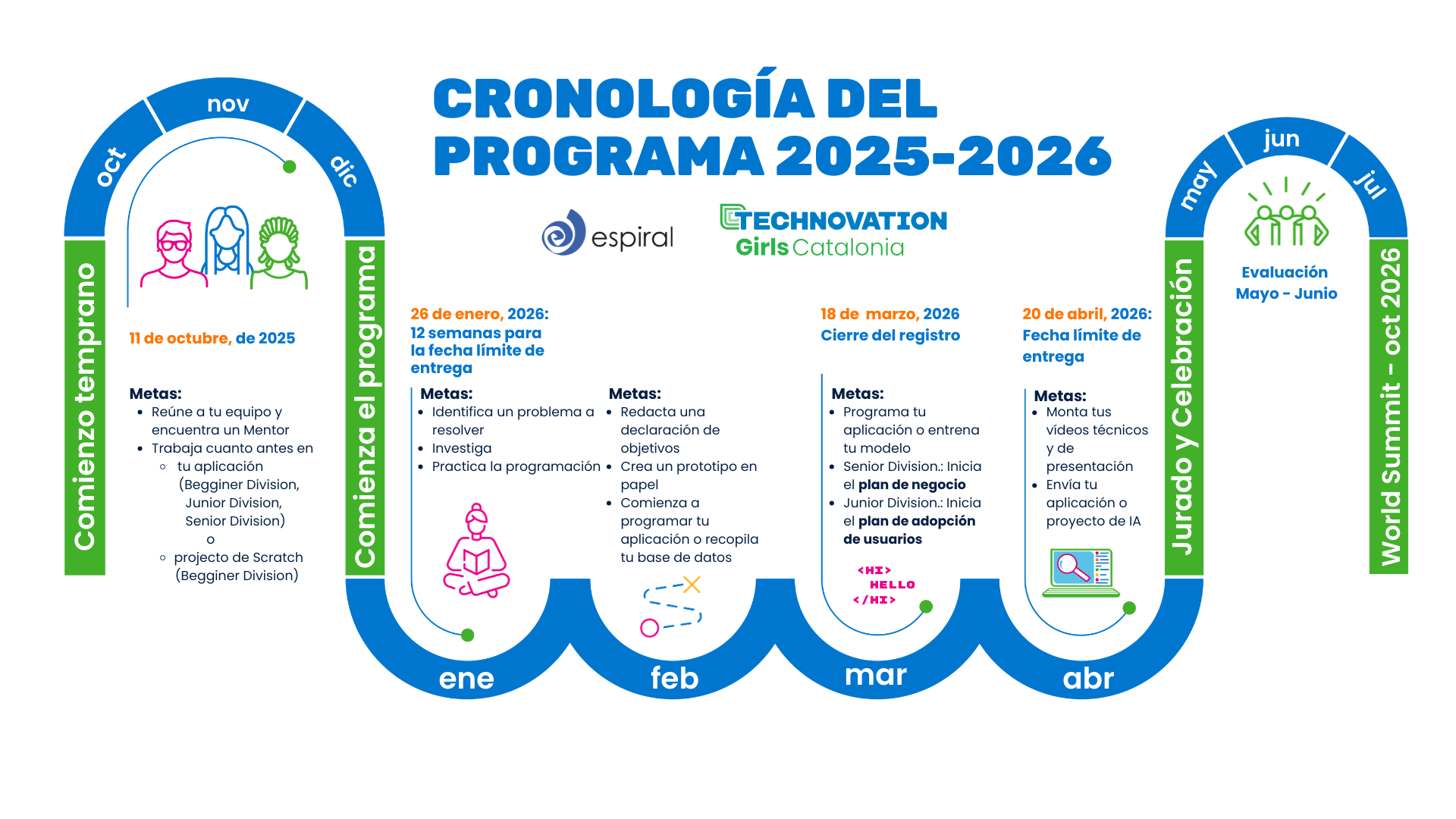 CRONOLOGÍA DEL PROGRAMA 2025-2026

espiral

TECHNOVATION Girls Catalonia

oct nov dic

Comienzo temprano

11 de octubre, de 2025

Metas:
- Reúne a tu equipo y encuentra un Mentor
- Trabaja cuanto antes en
  - tu aplicación (Begginer Division, Junior Division, Senior Division)
  o
  - projecto de Scratch (Begginer Division)

Comienza el programa

26 de enero, 2026: 12 semanas para la fecha límite de entrega

Metas:
- Identifica un problema a resolver
- Investiga
- Practica la programación

Metas:
- Redacta una declaración de objetivos
- Crea un prototipo en papel
- Comienza a programar tu aplicación o recopila tu base de datos

18 de marzo, 2026
Cierre del registro

Metas:
- Programa tu aplicación o entrena tu modelo
- Senior Division.: Inicia el plan de negocio
- Junior Division.: Inicia el plan de adopción de usuarios

<HI> HELLO </HI>

20 de abril, 2026: Fecha límite de entrega

Metas:
- Monta tus vídeos técnicos y de presentación
- Envía tu aplicación o proyecto de IA

ene feb mar abr

Jurado y Celebración

may jun jul

Evaluación Mayo - Junio

World Summit - oct 2026